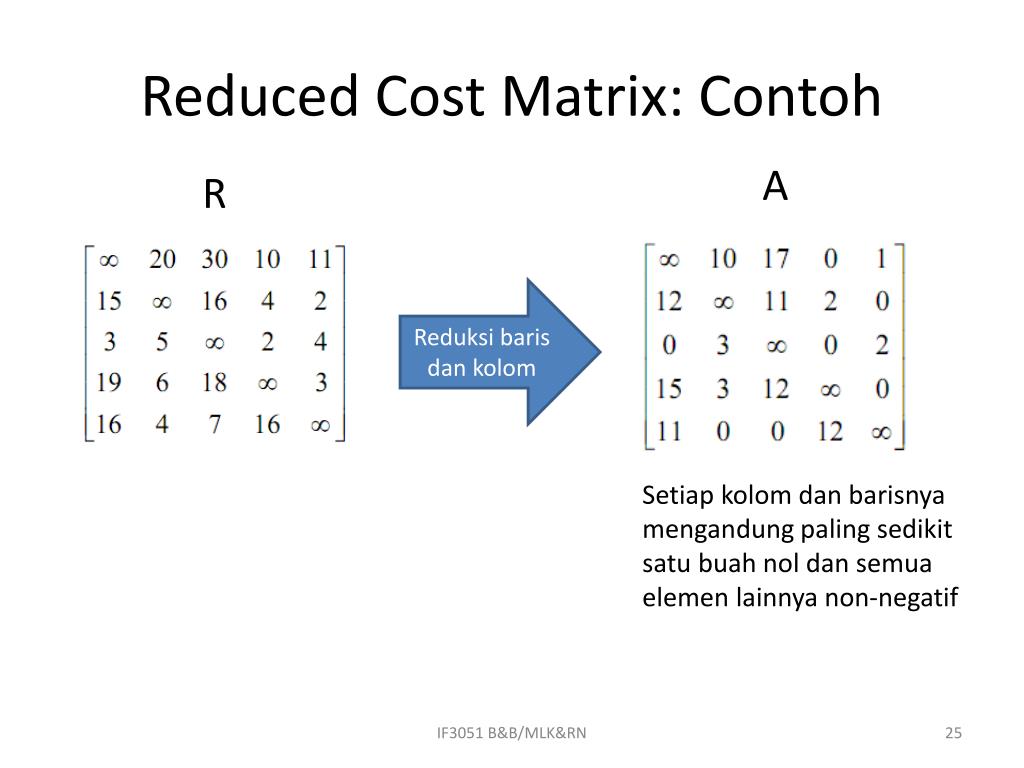 Reduced Cost Matrix: Contoh

R

$\begin{bmatrix} \infty & 20 & 30 & 10 & 11 \\ 15 & \infty & 16 & 4 & 2 \\ 3 & 5 & \infty & 2 & 4 \\ 19 & 6 & 18 & \infty & 3 \\ 16 & 4 & 7 & 16 & \infty \end{bmatrix}$

Reduksi baris dan kolom

A

$\begin{bmatrix} \infty & 10 & 17 & 0 & 1 \\ 12 & \infty & 11 & 2 & 0 \\ 0 & 3 & \infty & 0 & 2 \\ 15 & 3 & 12 & \infty & 0 \\ 11 & 0 & 0 & 12 & \infty \end{bmatrix}$

Setiap kolom dan barisnya mengandung paling sedikit satu buah nol dan semua elemen lainnya non-negatif

IF3051 B&B/MLK&RN

25